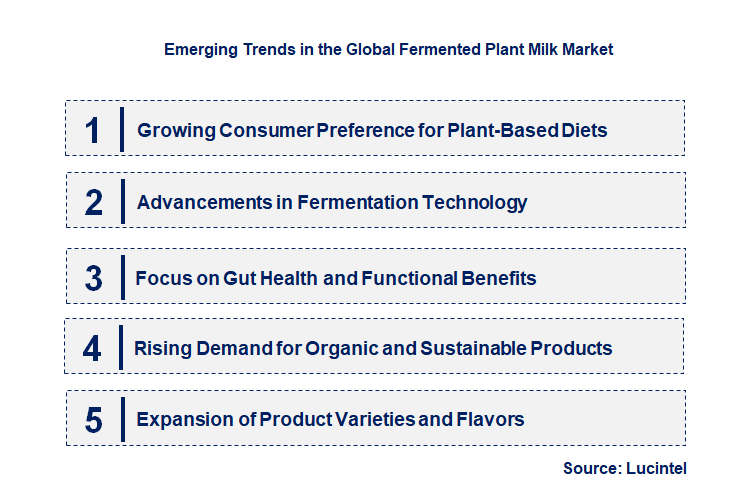 Emerging Trends in the Global Fermented Plant Milk Market

1 Growing Consumer Preference for Plant-Based Diets

2 Advancements in Fermentation Technology

3 Focus on Gut Health and Functional Benefits

4 Rising Demand for Organic and Sustainable Products

5 Expansion of Product Varieties and Flavors

Source: Lucintel